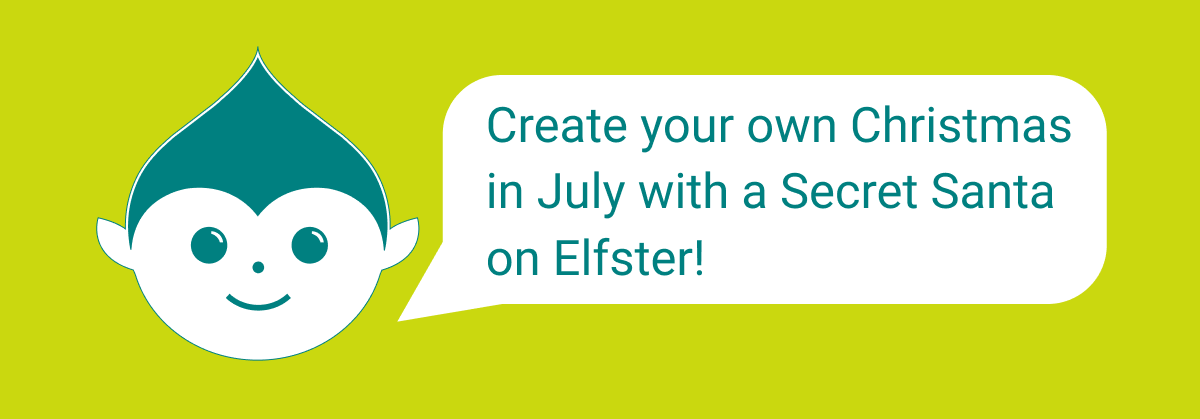 Create your own Christmas in July with a Secret Santa on Elfster!